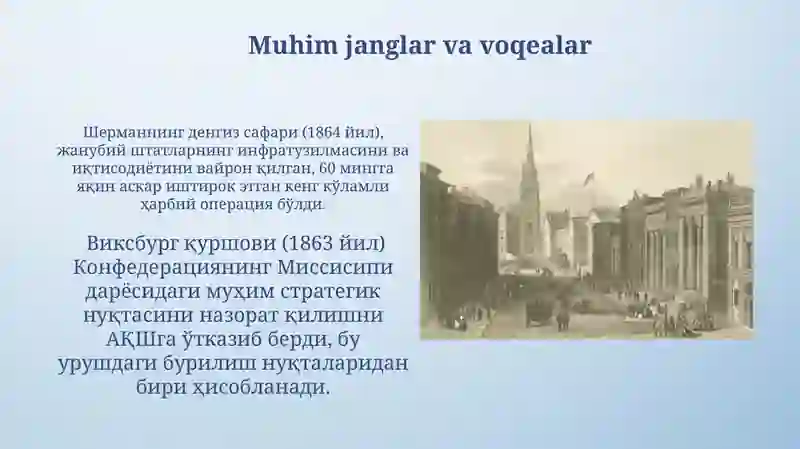 Muhim janglar va voqealar

Шерманнинг денгиз сафари (1864 йил), жанубий штатларнинг инфратузилмасини ва иқтисодиётини вайрон қилган, 60 мингга яқин аскар иштирок этган кенг кўламли ҳарбий операция бўлди.

Виксбург қуршови (1863 йил) Конфедерациянинг Миссисипи дарёсидаги муҳим стратегик нуқтасини назорат қилишни АҚШга ўтказиб берди, бу урушдаги бурилиш нуқталаридан бири ҳисобланади.